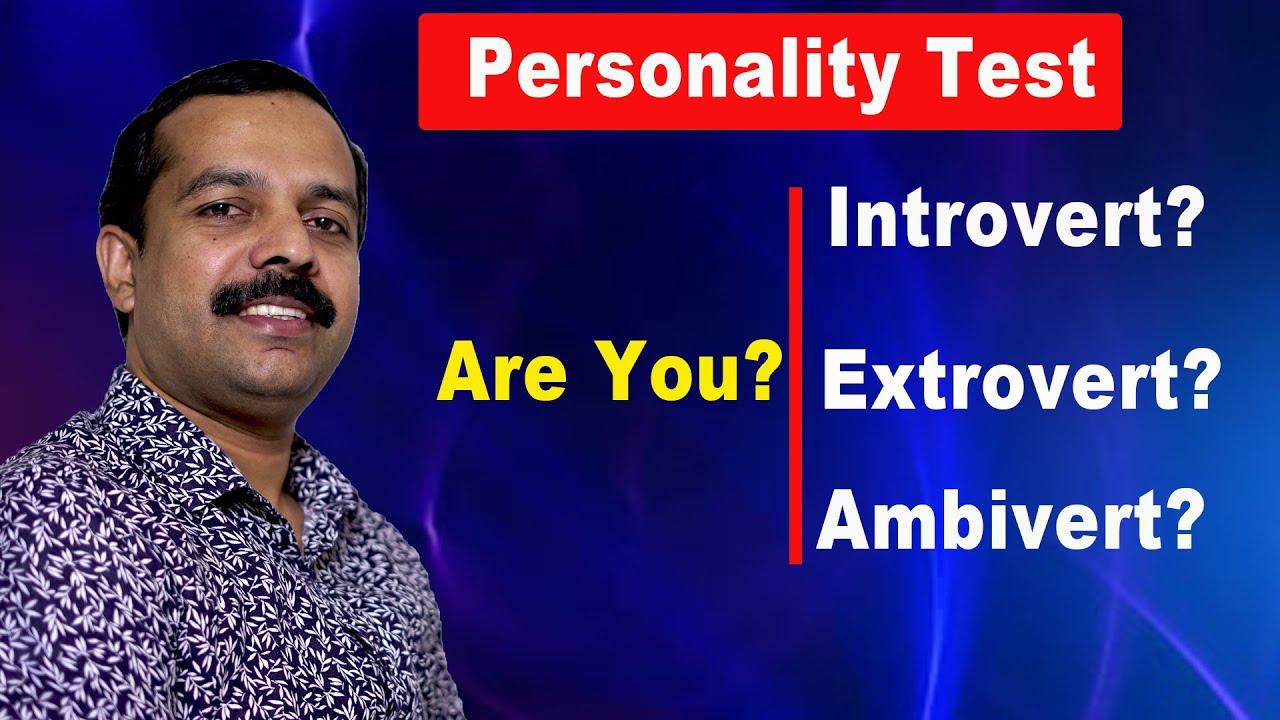 Personality Test

Are You?

Introvert?

Extrovert?

Ambivert?